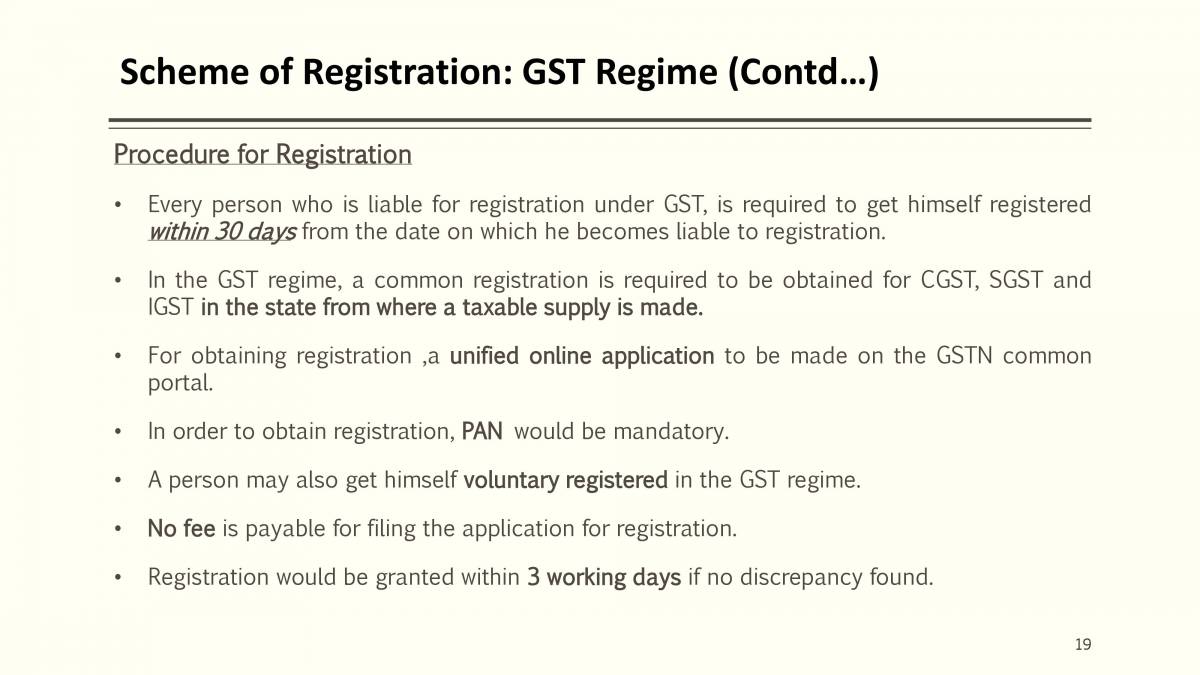 Scheme of Registration: GST Regime (Contd…)

Procedure for Registration

• Every person who is liable for registration under GST, is required to get himself registered within 30 days from the date on which he becomes liable to registration.

• In the GST regime, a common registration is required to be obtained for CGST, SGST and IGST in the state from where a taxable supply is made.

• For obtaining registration ,a unified online application to be made on the GSTN common portal.

• In order to obtain registration, PAN would be mandatory.

• A person may also get himself voluntary registered in the GST regime.

• No fee is payable for filing the application for registration.

• Registration would be granted within 3 working days if no discrepancy found.

19